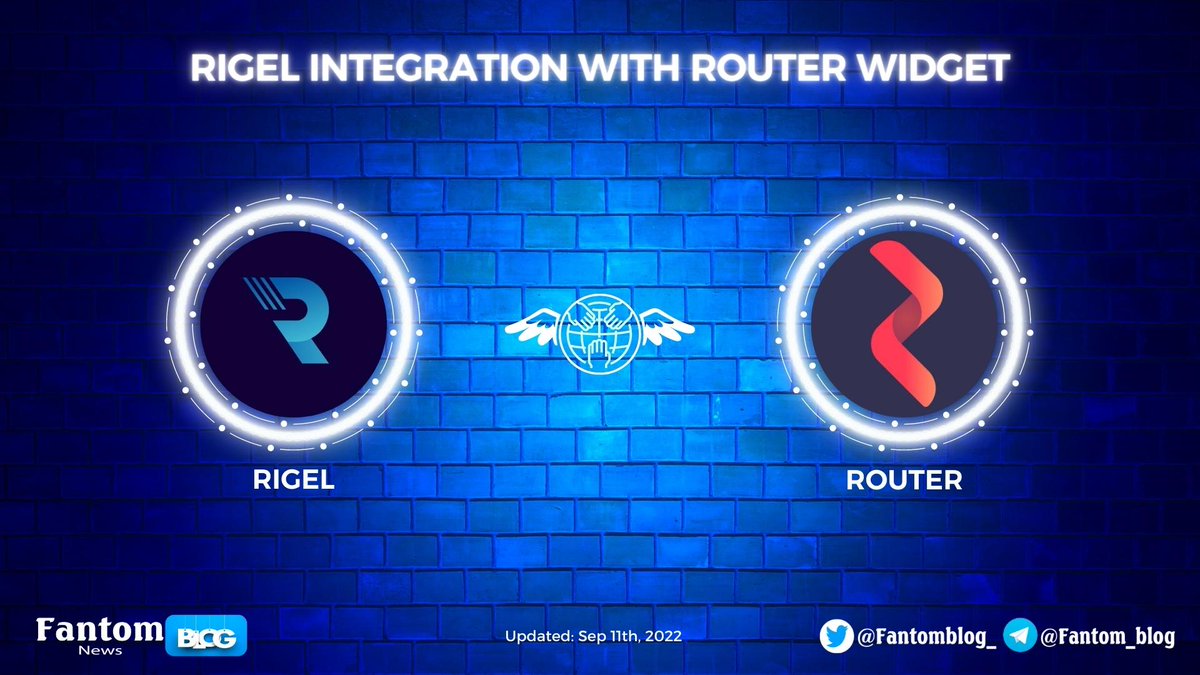 RIGEL INTEGRATION WITH ROUTER WIDGET

RIGEL

ROUTER

Fantom News BLOG

Updated: Sep 11th, 2022

@Fantomblog_ @Fantom_blog